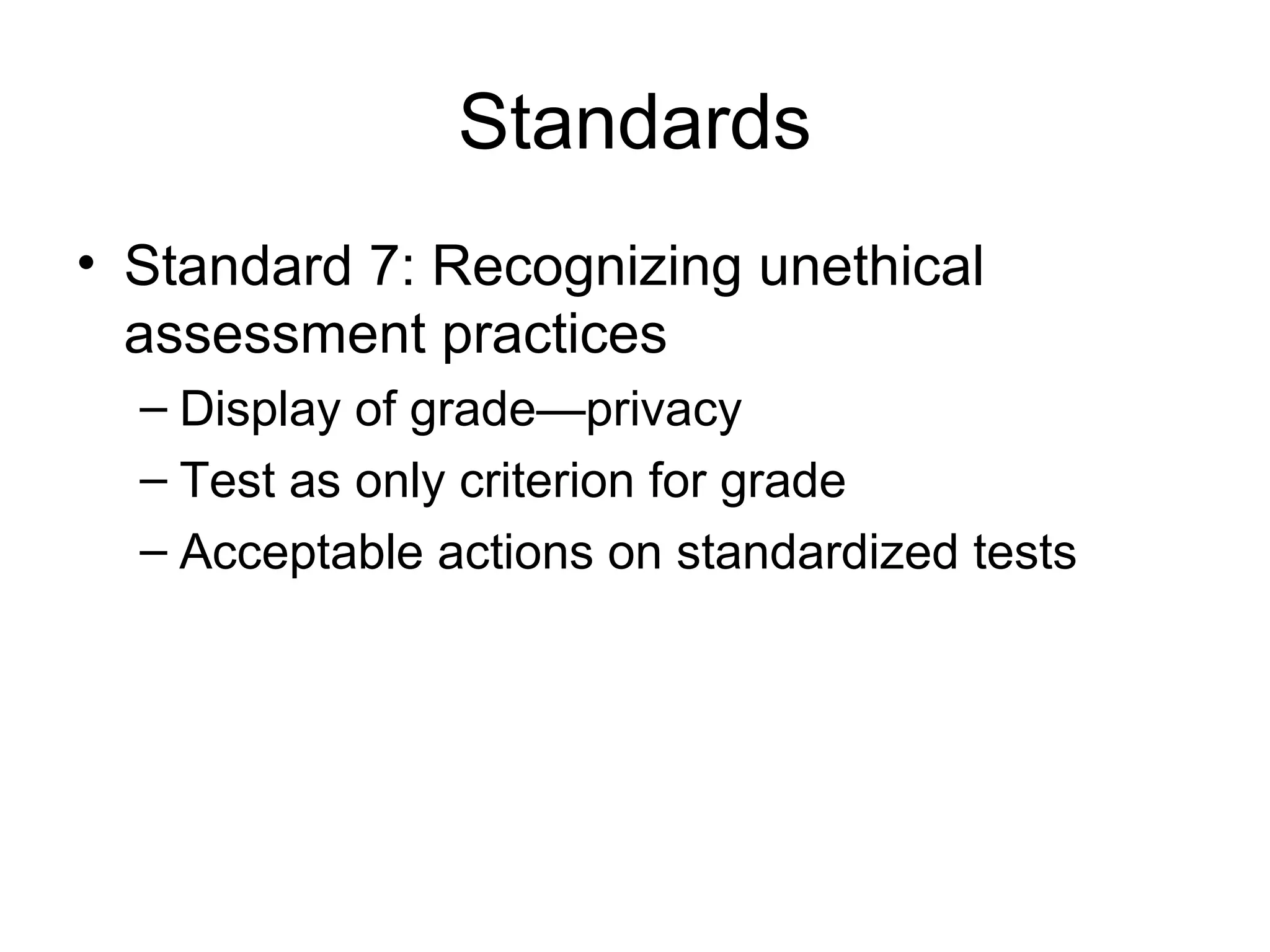 Standards

• Standard 7: Recognizing unethical assessment practices
– Display of grade—privacy
– Test as only criterion for grade
– Acceptable actions on standardized tests